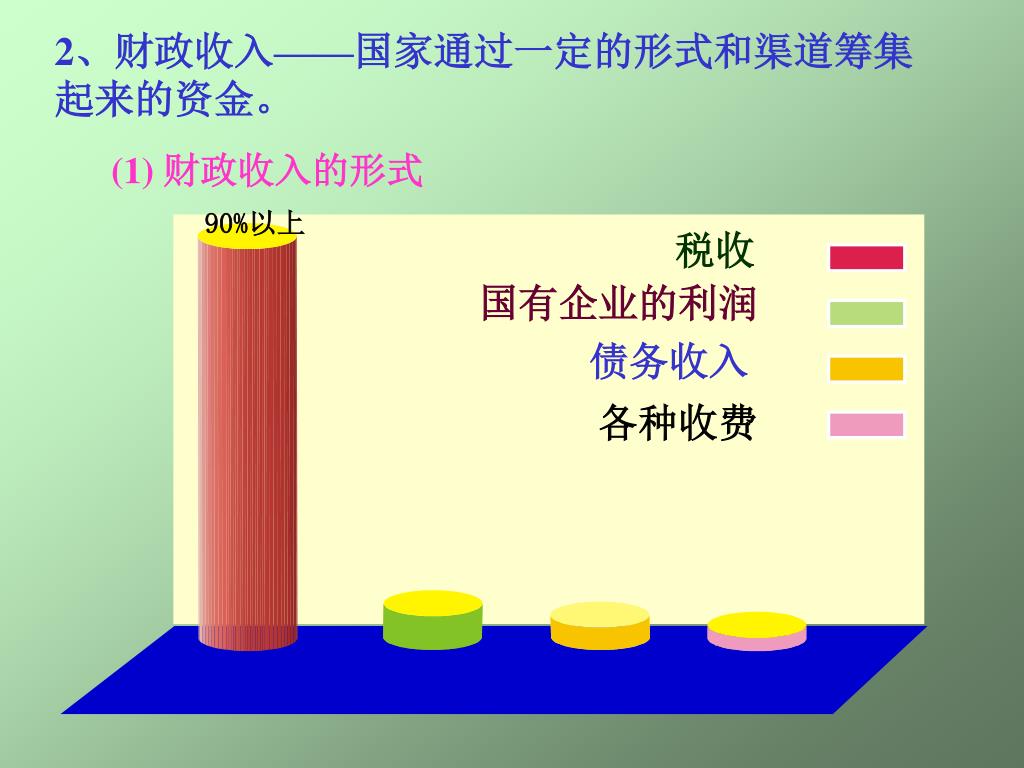 2、财政收入——国家通过一定的形式和渠道筹集起来的资金。

(1) 财政收入的形式

90%以上

税收

国有企业的利润

债务收入

各种收费